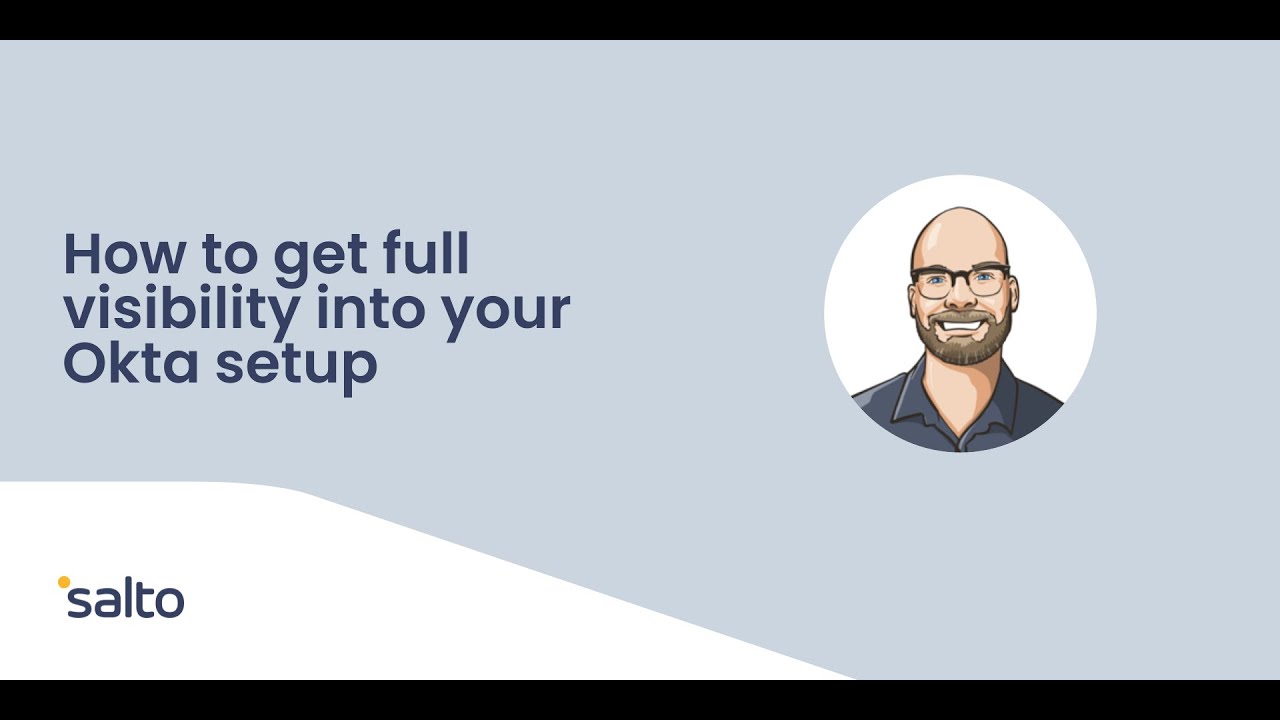 How to get full visibility into your Okta setup

salto